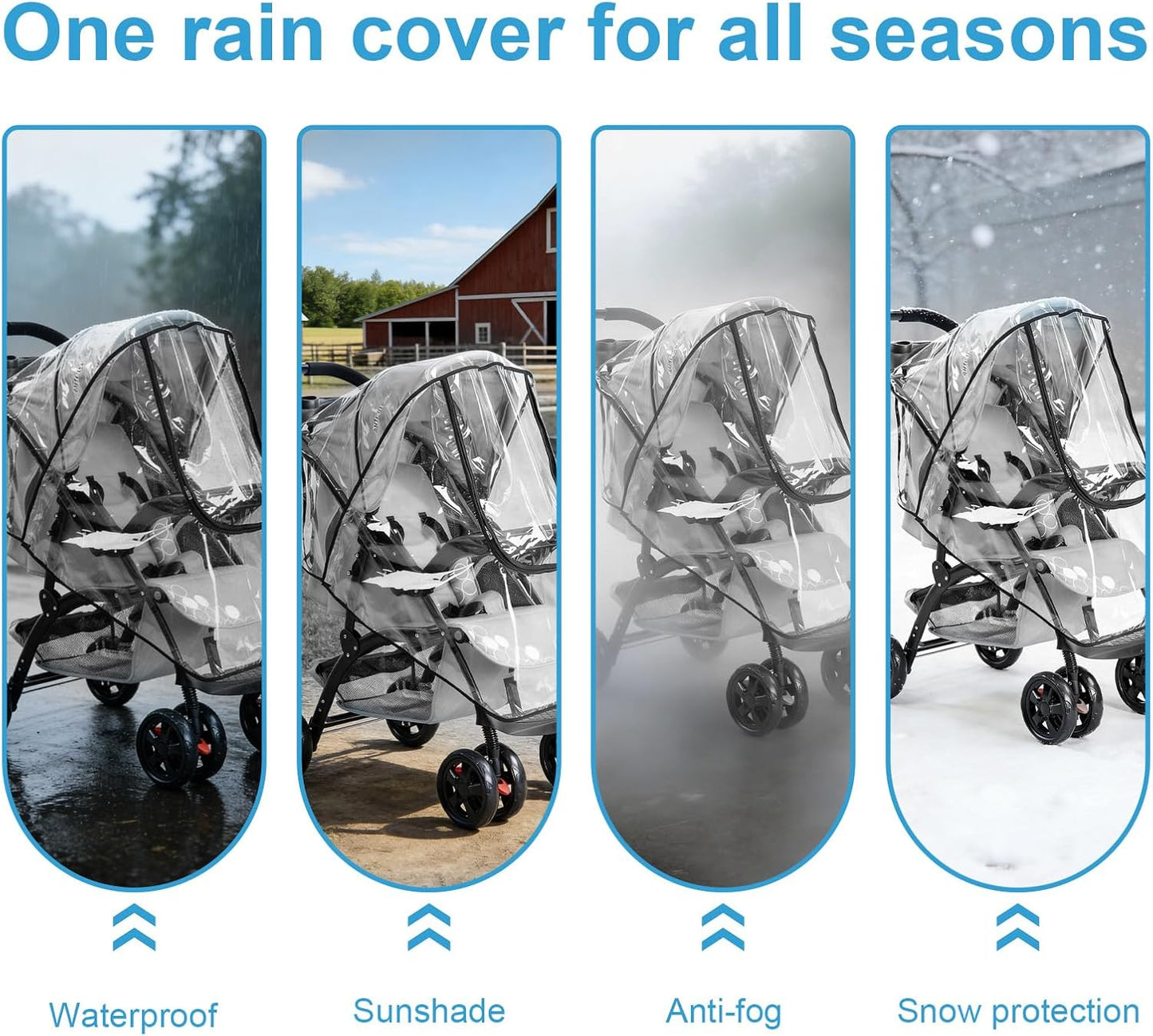 One rain cover for all seasons

Waterproof

Sunshade

Anti-fog

Snow protection